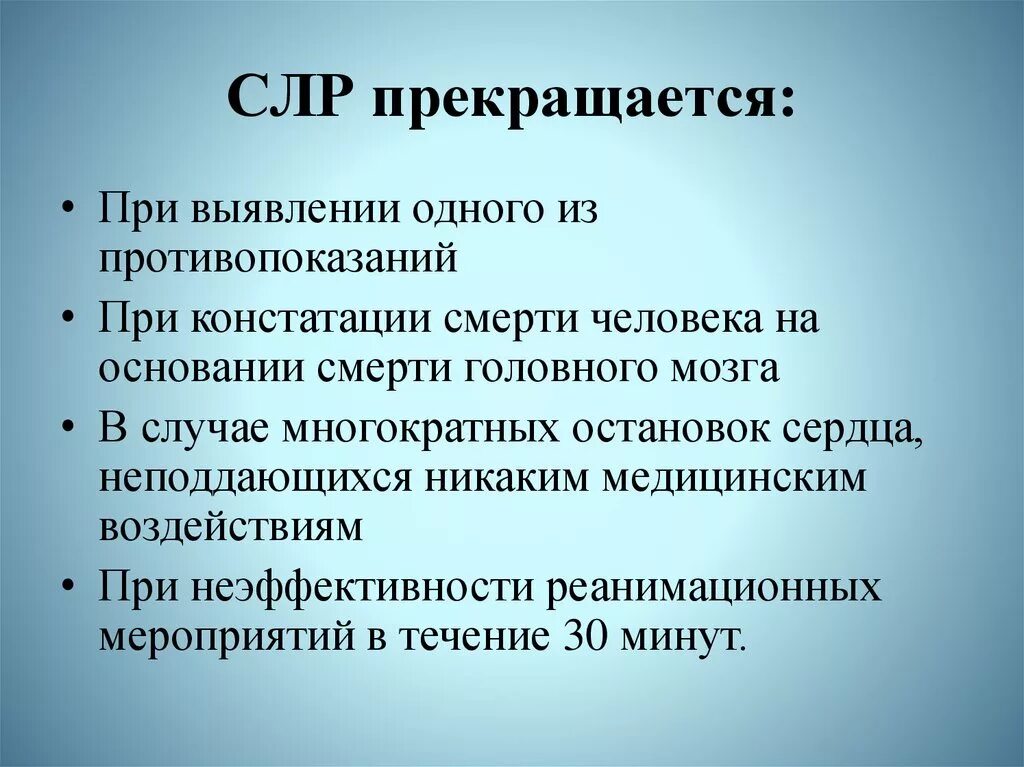 СЛР прекращается:

• При выявлении одного из противопоказаний
• При констатации смерти человека на основании смерти головного мозга
• В случае многократных остановок сердца, неподдающихся никаким медицинским воздействиям
• При неэффективности реанимационных мероприятий в течение 30 минут.